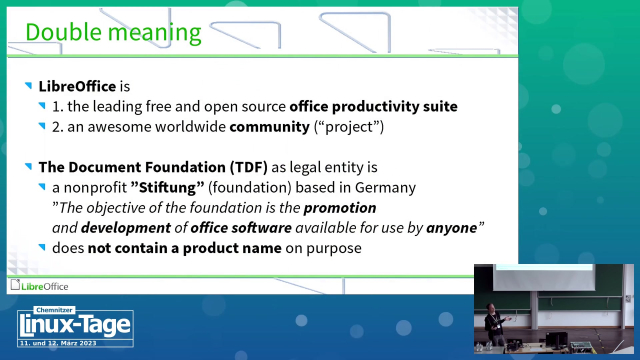 Double meaning

LibreOffice is
1. the leading free and open source office productivity suite
2. an awesome worldwide community (“project”)

The Document Foundation (TDF) as legal entity is
a nonprofit ”Stiftung” (foundation) based in Germany
”The objective of the foundation is the promotion and development of office software available for use by anyone”
does not contain a product name on purpose

LibreOffice

Chemnitzer
Linux-Tage
11. und 12. März 2023